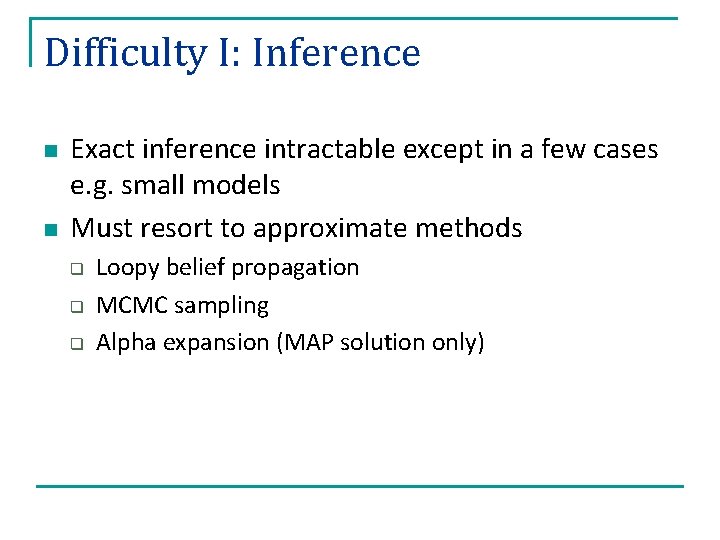 Difficulty I: Inference

- Exact inference intractable except in a few cases e.g. small models
- Must resort to approximate methods
  - Loopy belief propagation
  - MCMC sampling
  - Alpha expansion (MAP solution only)